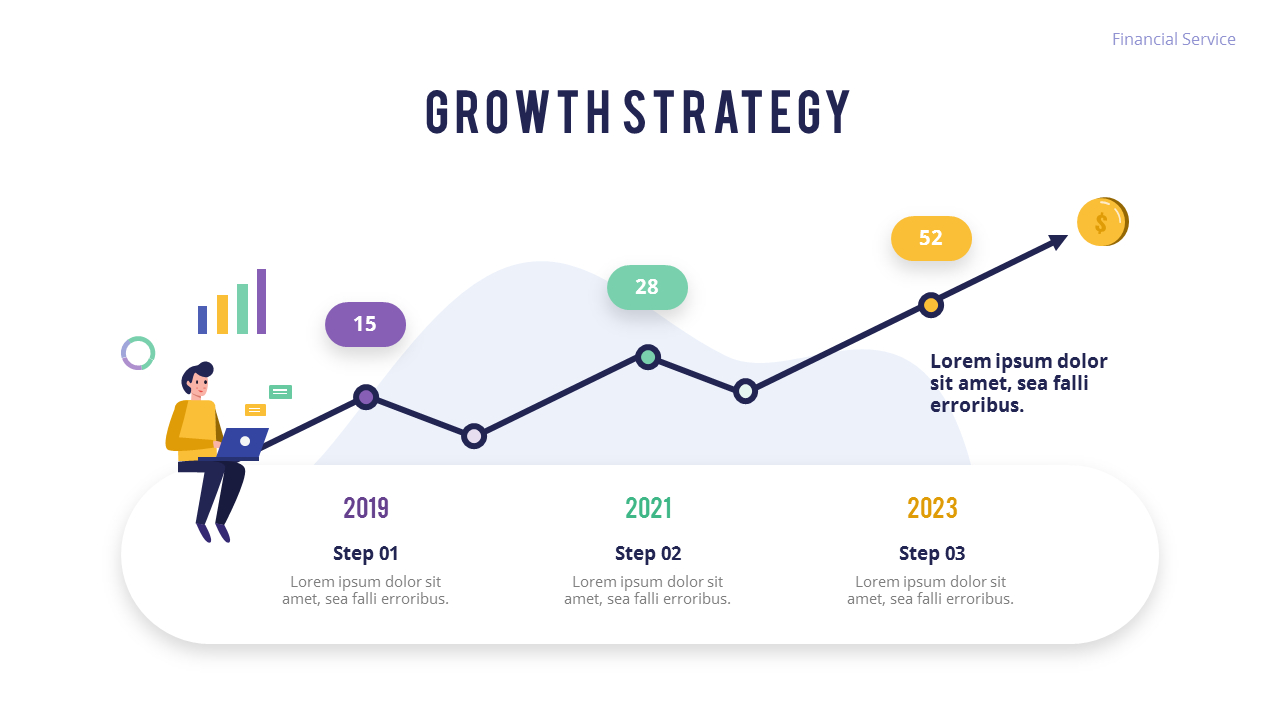 Financial Service

GROWTH STRATEGY

15

28

52

$

Lorem ipsum dolor sit amet, sea falli erroribus.

2019

Step 01

Lorem ipsum dolor sit amet, sea falli erroribus.

2021

Step 02

Lorem ipsum dolor sit amet, sea falli erroribus.

2023

Step 03

Lorem ipsum dolor sit amet, sea falli erroribus.